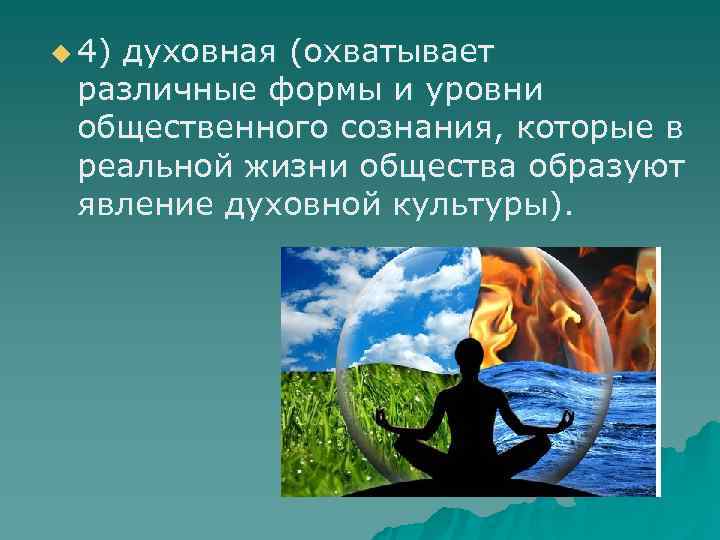 4) духовная (охватывает различные формы и уровни общественного сознания, которые в реальной жизни общества образуют явление духовной культуры).